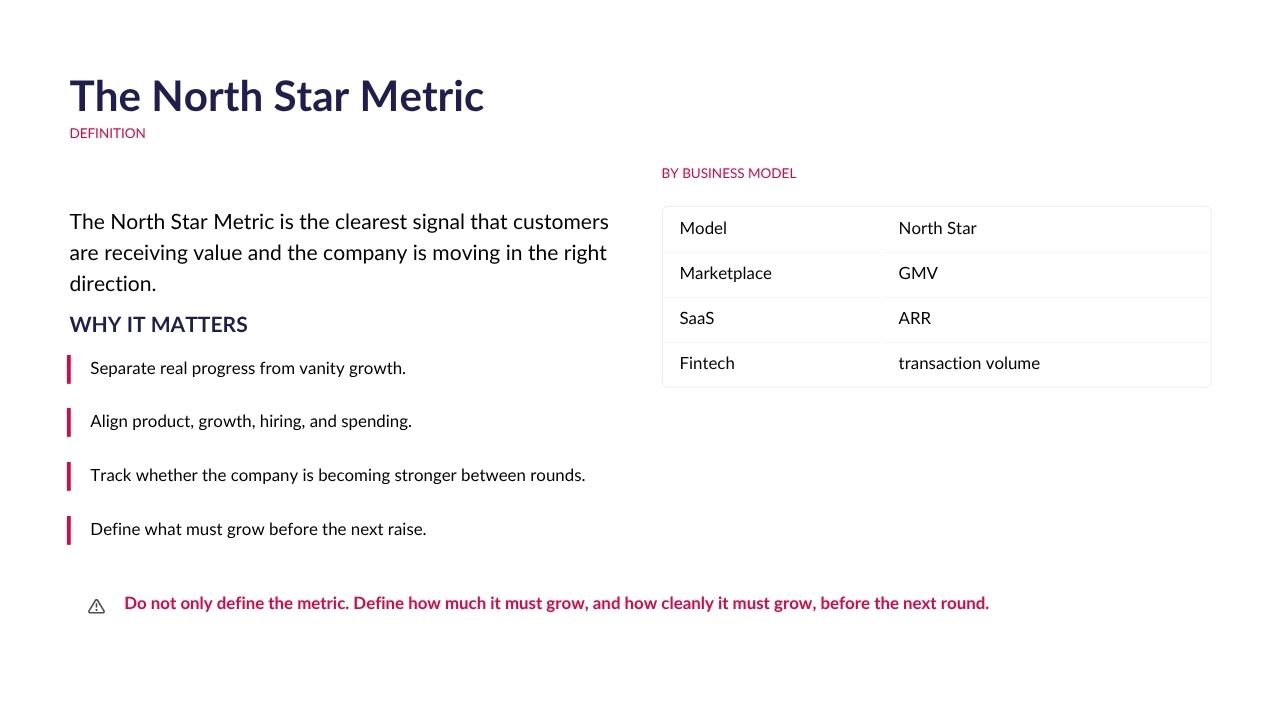 The North Star Metric

DEFINITION

The North Star Metric is the clearest signal that customers are receiving value and the company is moving in the right direction.

WHY IT MATTERS

Separate real progress from vanity growth.

Align product, growth, hiring, and spending.

Track whether the company is becoming stronger between rounds.

Define what must grow before the next raise.

BY BUSINESS MODEL

| Model | North Star |
|---|---|
| Marketplace | GMV |
| SaaS | ARR |
| Fintech | transaction volume |

Do not only define the metric. Define how much it must grow, and how cleanly it must grow, before the next round.